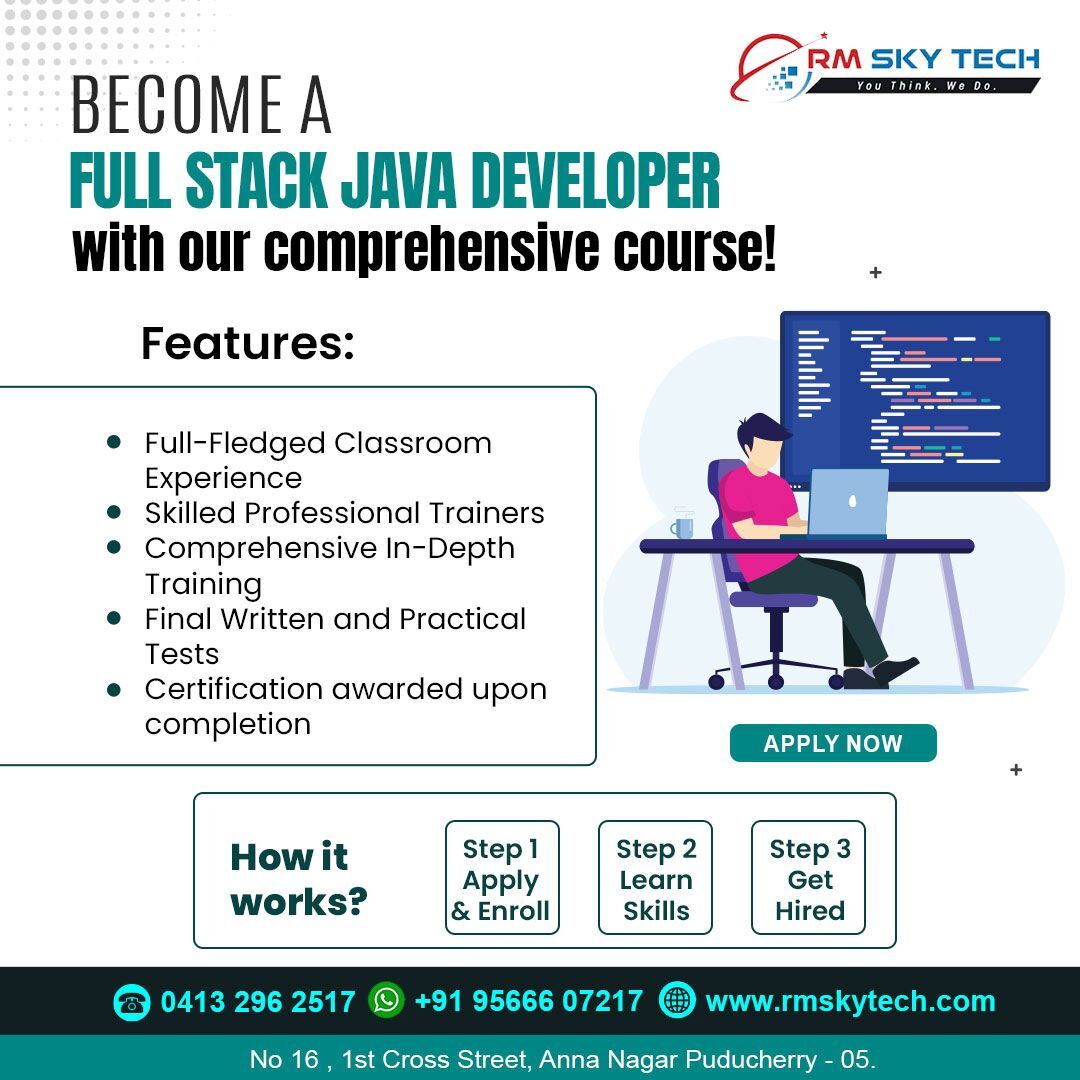 RM SKY TECH
You Think. We Do.

BECOME A
FULL STACK JAVA DEVELOPER
with our comprehensive course!

Features:

- Full-Fledged Classroom Experience
- Skilled Professional Trainers
- Comprehensive In-Depth Training
- Final Written and Practical Tests
- Certification awarded upon completion

APPLY NOW

How it works?

Step 1 Apply & Enroll

Step 2 Learn Skills

Step 3 Get Hired

0413 296 2517 +91 95666 07217 www.rmskytech.com

No 16 , 1st Cross Street, Anna Nagar Puducherry - 05.